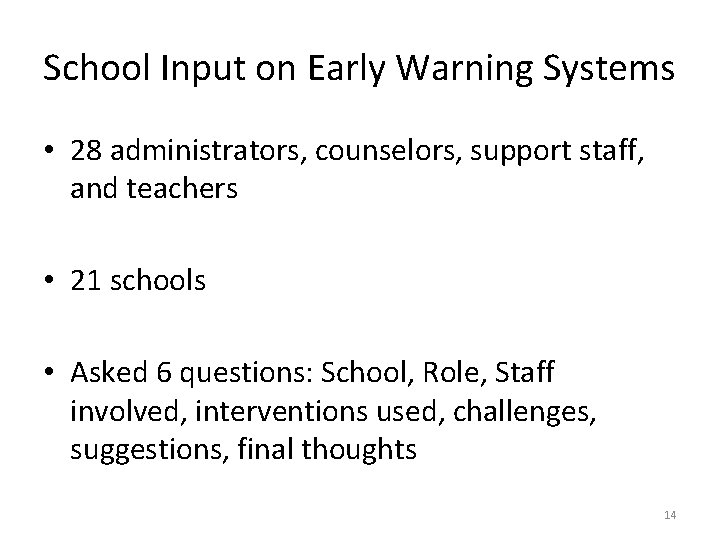 School Input on Early Warning Systems

• 28 administrators, counselors, support staff, and teachers

• 21 schools

• Asked 6 questions: School, Role, Staff involved, interventions used, challenges, suggestions, final thoughts

14